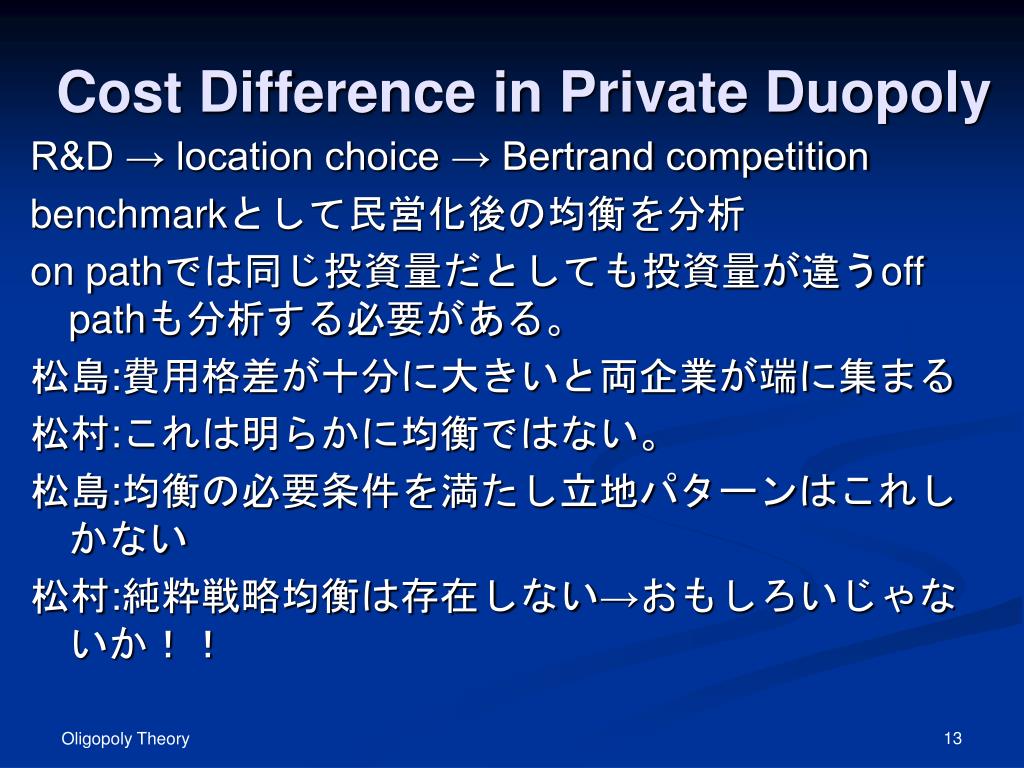 Cost Difference in Private Duopoly

R&D → location choice → Bertrand competition

benchmarkとして民営化後の均衡を分析

on pathでは同じ投資量だとしても投資量が違うoff pathも分析する必要がある。

松島:費用格差が十分に大きいと両企業が端に集まる

松村:これは明らかに均衡ではない。

松島:均衡の必要条件を満たし立地パターンはこれしかない

松村:純粋戦略均衡は存在しない→おもしろいじゃないか！！

Oligopoly Theory

13